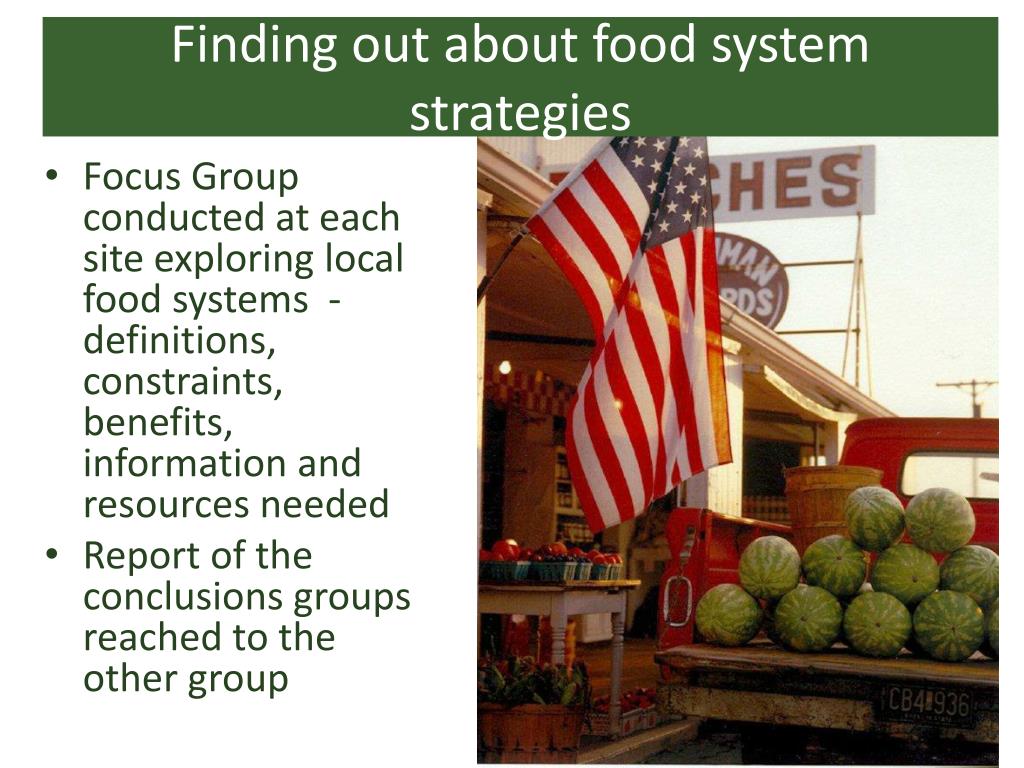 Finding out about food system strategies

• Focus Group conducted at each site exploring local food systems - definitions, constraints, benefits, information and resources needed
• Report of the conclusions groups reached to the other group

CHES

MAN

RDS

CB4 936